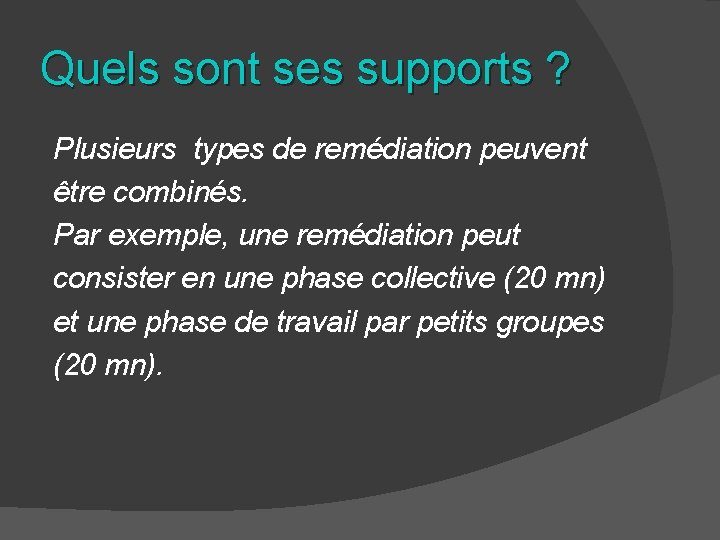 Quels sont ses supports ?

Plusieurs  types de remédiation peuvent être combinés.
Par exemple, une remédiation peut consister en une phase collective (20 mn) et une phase de travail par petits groupes (20 mn).